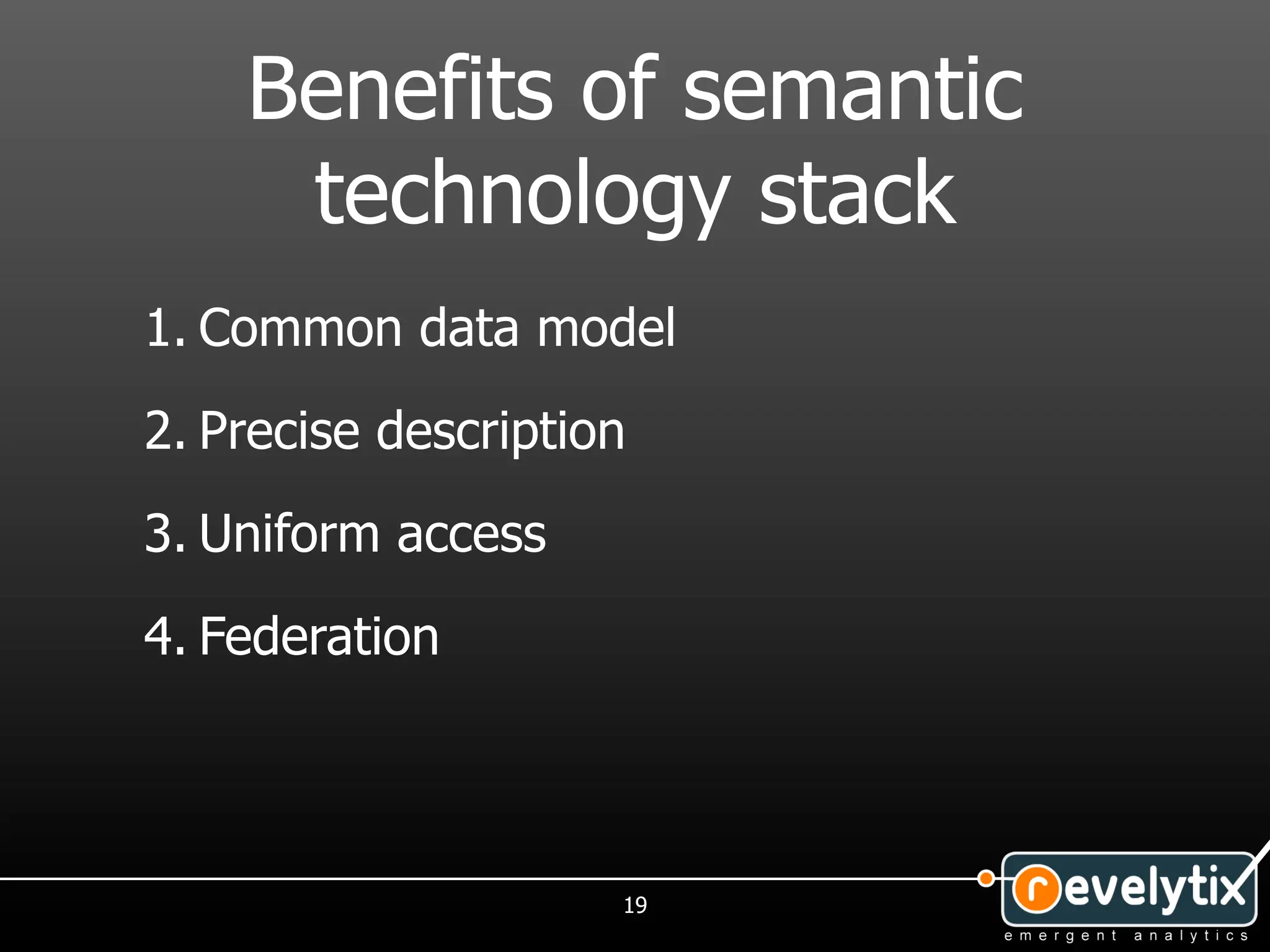 Benefits of semantic technology stack

1. Common data model

2. Precise description

3. Uniform access

4. Federation

19

revelytix
emergent analytics